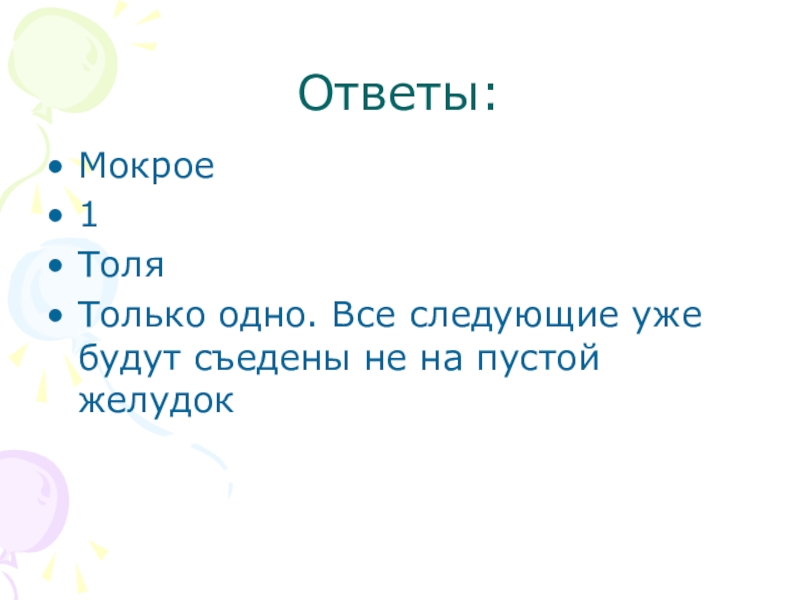 Ответы:

• Мокрое
• 1
• Толя
• Только одно. Все следующие уже будут съедены не на пустой желудок